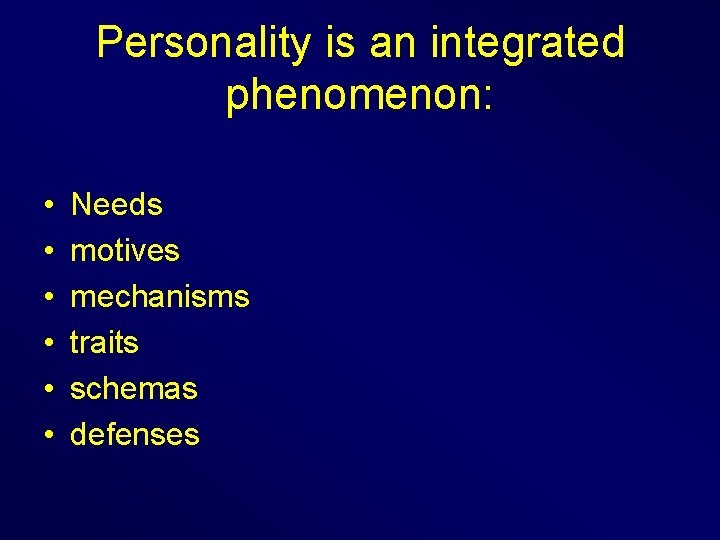 Personality is an integrated phenomenon:

• Needs
• motives
• mechanisms
• traits
• schemas
• defenses